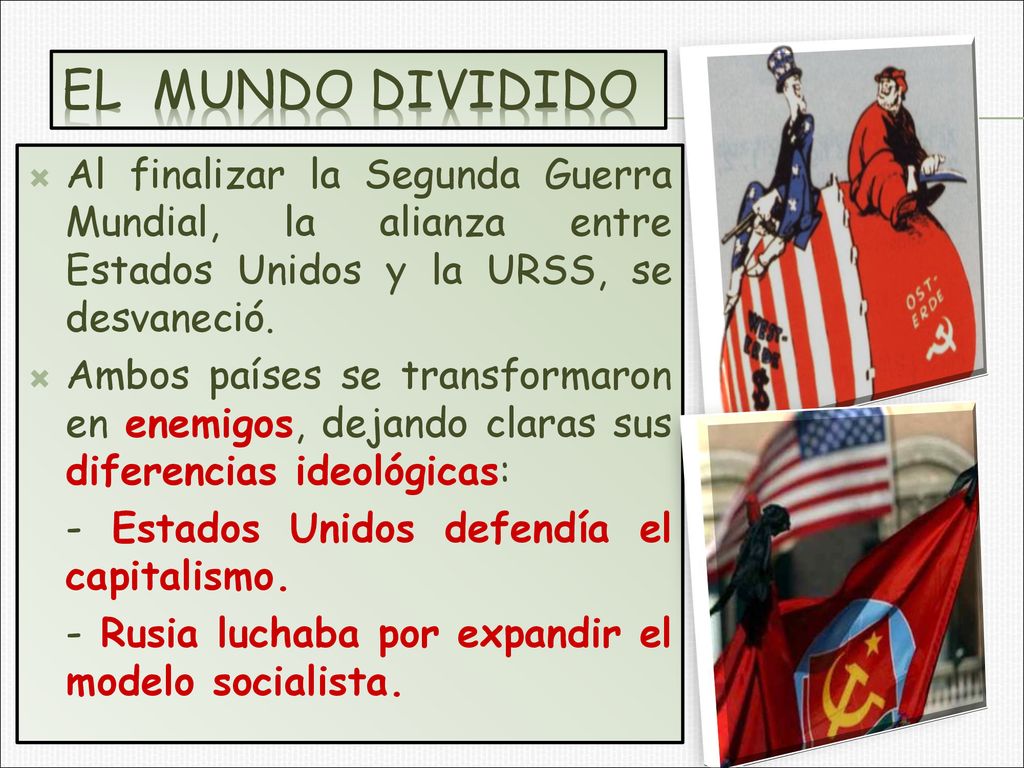 EL MUNDO DIVIDIDO

Al finalizar la Segunda Guerra Mundial, la alianza entre Estados Unidos y la URSS, se desvaneció.

Ambos países se transformaron en enemigos, dejando claras sus diferencias ideológicas:

- Estados Unidos defendía el capitalismo.

- Rusia luchaba por expandir el modelo socialista.

WEST-ERDE

OST-ERDE